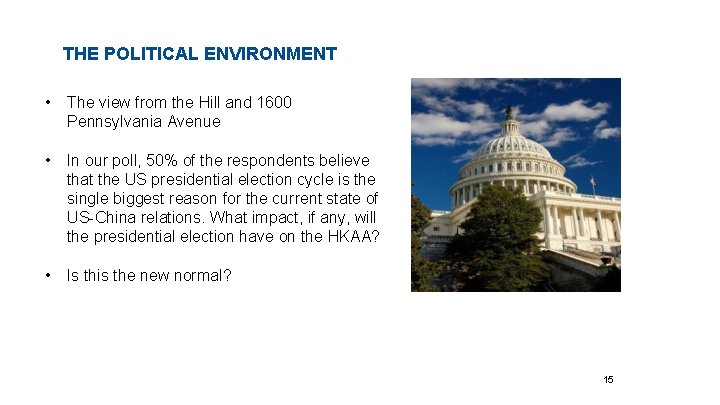 THE POLITICAL ENVIRONMENT

• The view from the Hill and 1600 Pennsylvania Avenue

• In our poll, 50% of the respondents believe that the US presidential election cycle is the single biggest reason for the current state of US-China relations. What impact, if any, will the presidential election have on the HKAA?

• Is this the new normal?

15